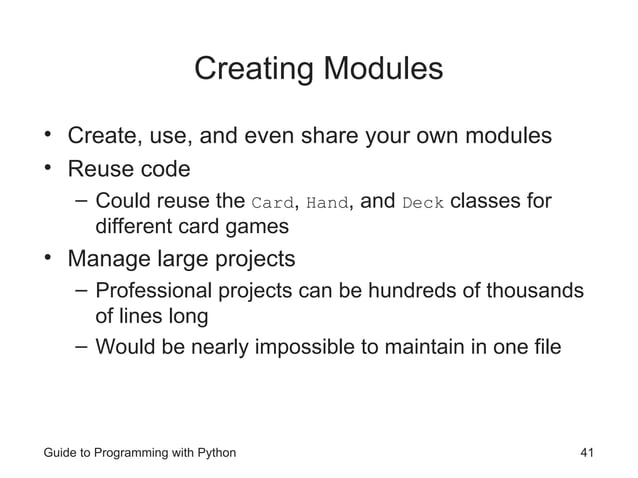 Creating Modules

• Create, use, and even share your own modules
• Reuse code
– Could reuse the Card, Hand, and Deck classes for different card games
• Manage large projects
– Professional projects can be hundreds of thousands of lines long
– Would be nearly impossible to maintain in one file

Guide to Programming with Python

41